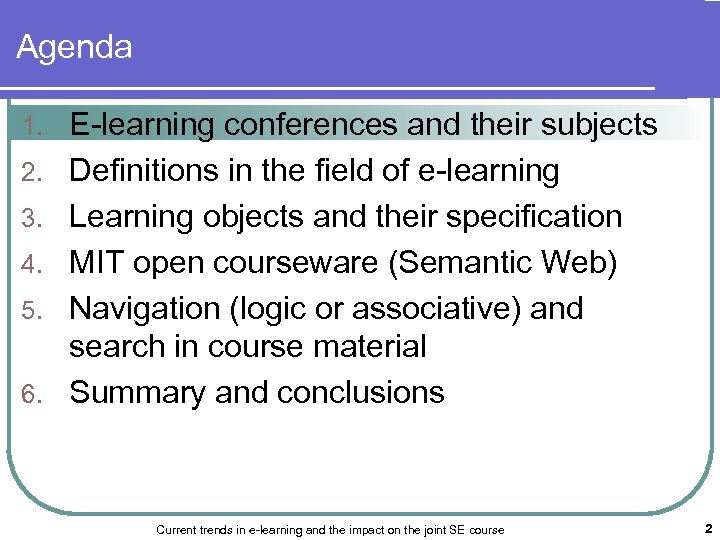 Agenda

1. E-learning conferences and their subjects
2. Definitions in the field of e-learning
3. Learning objects and their specification
4. MIT open courseware (Semantic Web)
5. Navigation (logic or associative) and search in course material
6. Summary and conclusions

Current trends in e-learning and the impact on the joint SE course

2